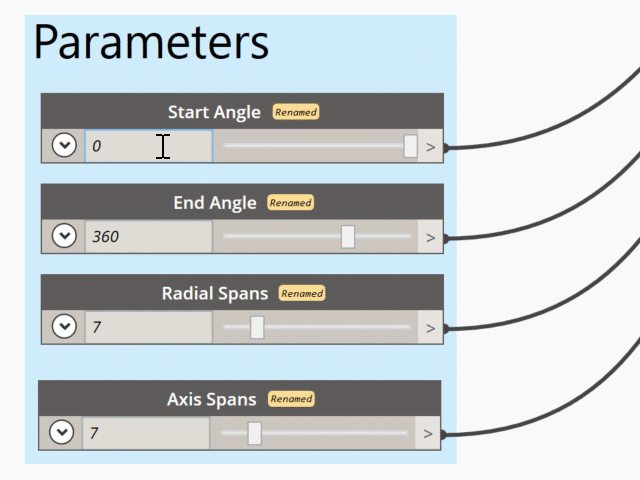 Parameters

Start Angle Renamed

0 >

End Angle Renamed

360 >

Radial Spans Renamed

7 >

Axis Spans Renamed

7 >